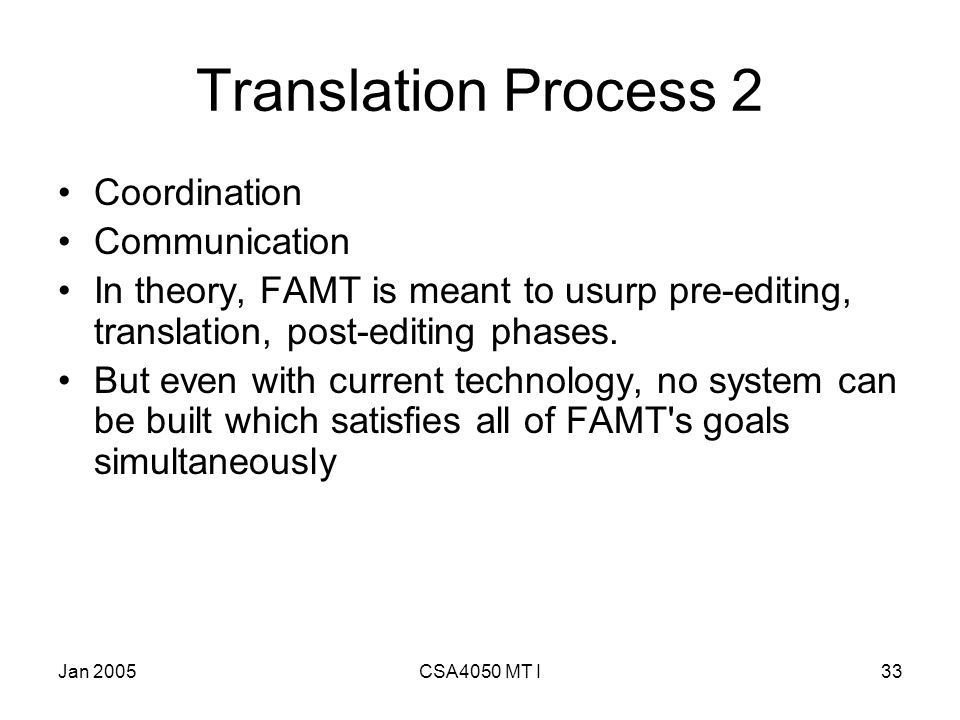 Translation Process 2

• Coordination
• Communication
• In theory, FAMT is meant to usurp pre-editing, translation, post-editing phases.
• But even with current technology, no system can be built which satisfies all of FAMT's goals simultaneously

Jan 2005

CSA4050 MT I

33